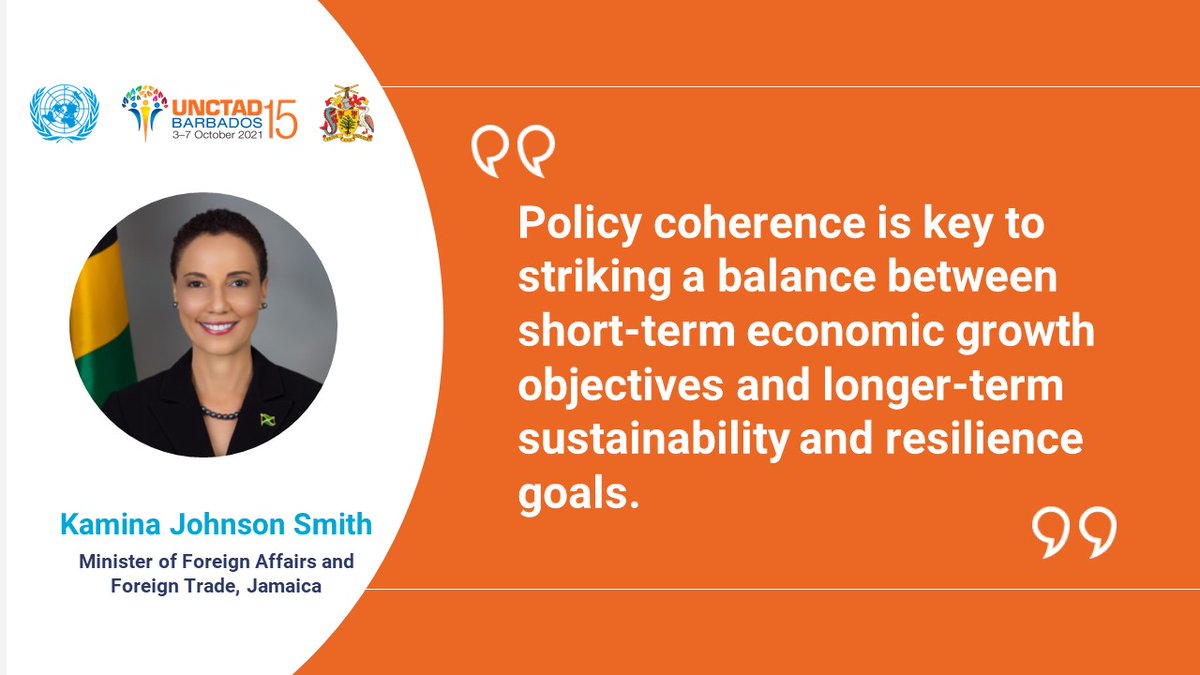 UNCTAD 15
BARBADOS
3–7 October 2021

Policy coherence is key to striking a balance between short-term economic growth objectives and longer-term sustainability and resilience goals.

Kamina Johnson Smith

Minister of Foreign Affairs and Foreign Trade, Jamaica